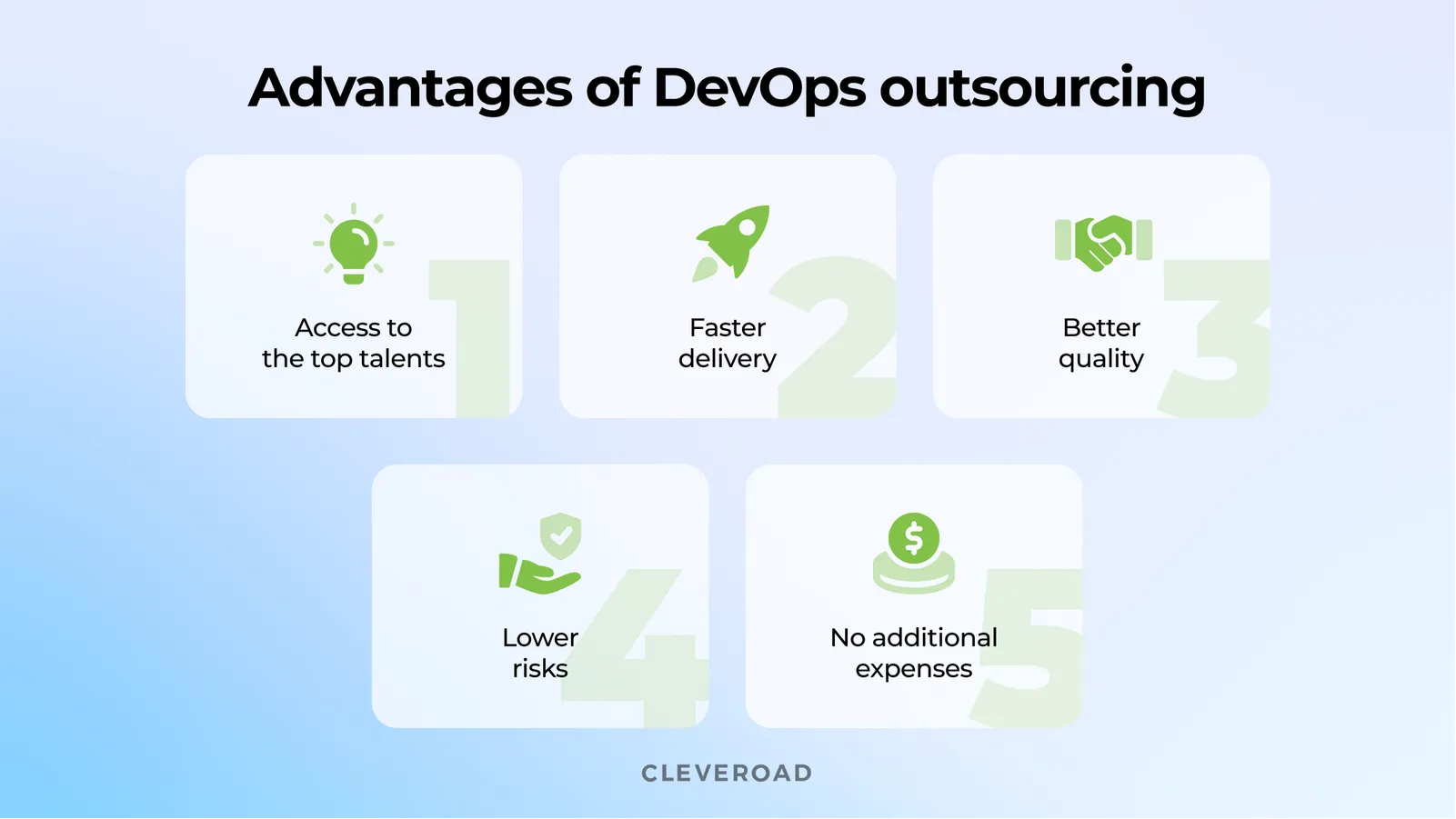 Advantages of DevOps outsourcing

1
Access to the top talents

2
Faster delivery

3
Better quality

4
Lower risks

5
No additional expenses

CLEVEROAD